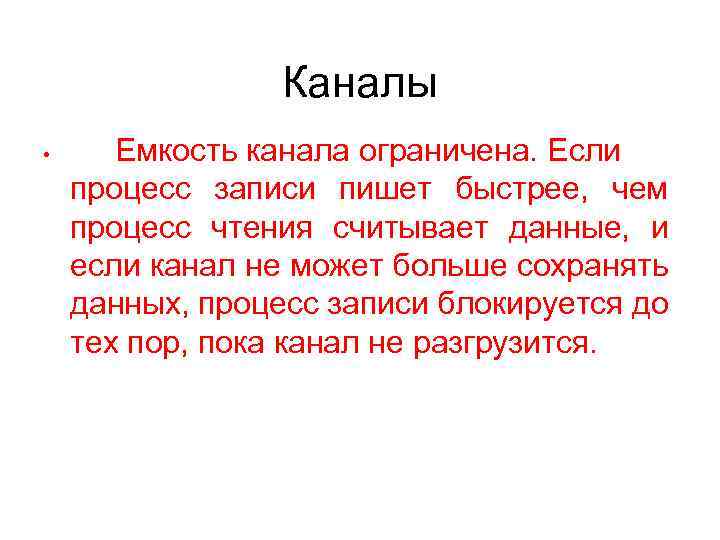 Каналы

• Емкость канала ограничена. Если процесс записи пишет быстрее, чем процесс чтения считывает данные, и если канал не может больше сохранять данных, процесс записи блокируется до тех пор, пока канал не разгрузится.